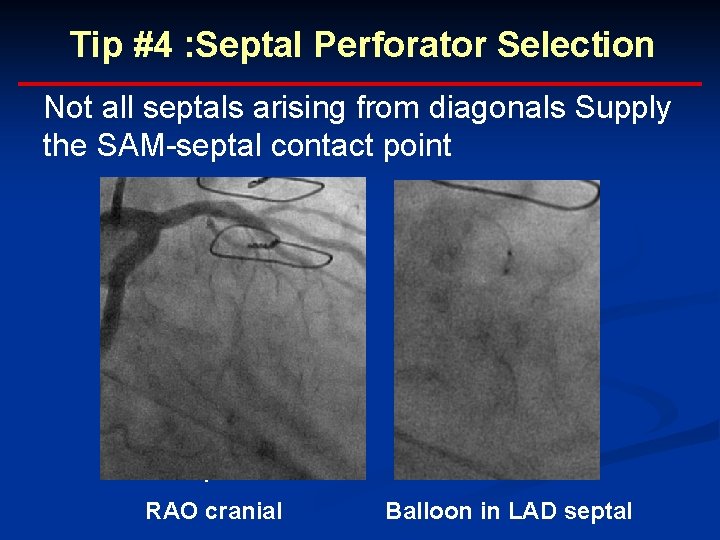 Tip #4 :Septal Perforator Selection

Not all septals arising from diagonals Supply the SAM-septal contact point

RAO cranial

Balloon in LAD septal